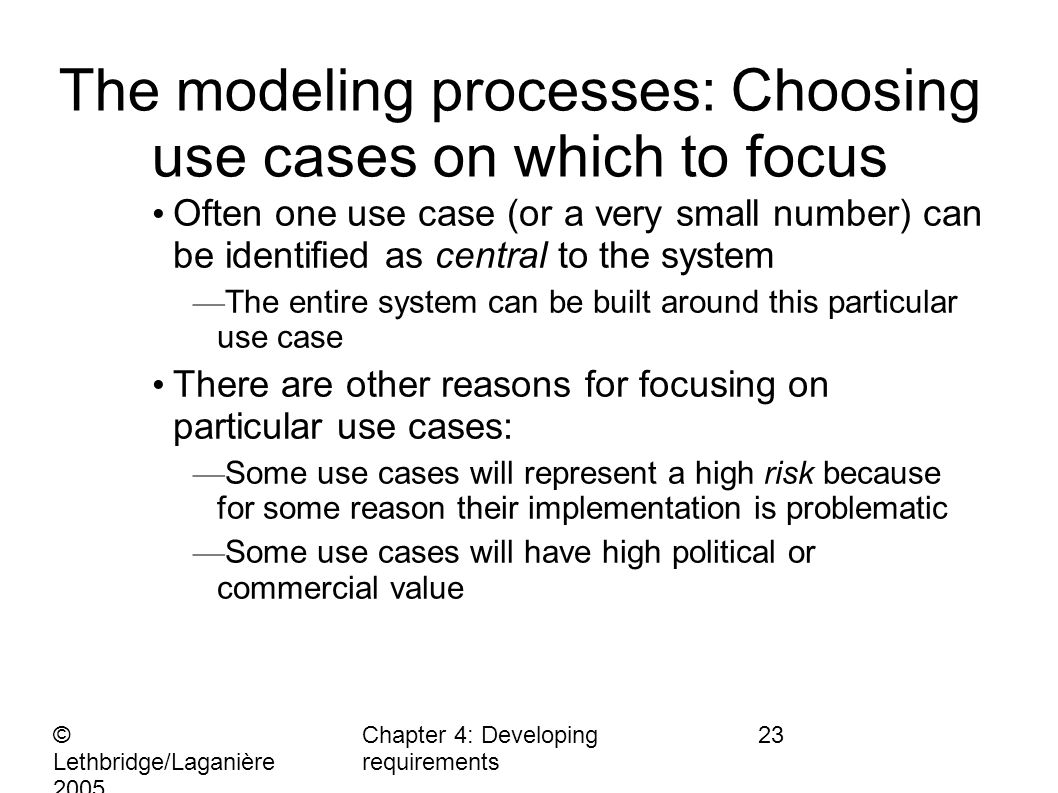 The modeling processes: Choosing use cases on which to focus

• Often one use case (or a very small number) can be identified as central to the system

—The entire system can be built around this particular use case

• There are other reasons for focusing on particular use cases:

—Some use cases will represent a high risk because for some reason their implementation is problematic

—Some use cases will have high political or commercial value

© Lethbridge/Laganière 2005

Chapter 4: Developing requirements

23